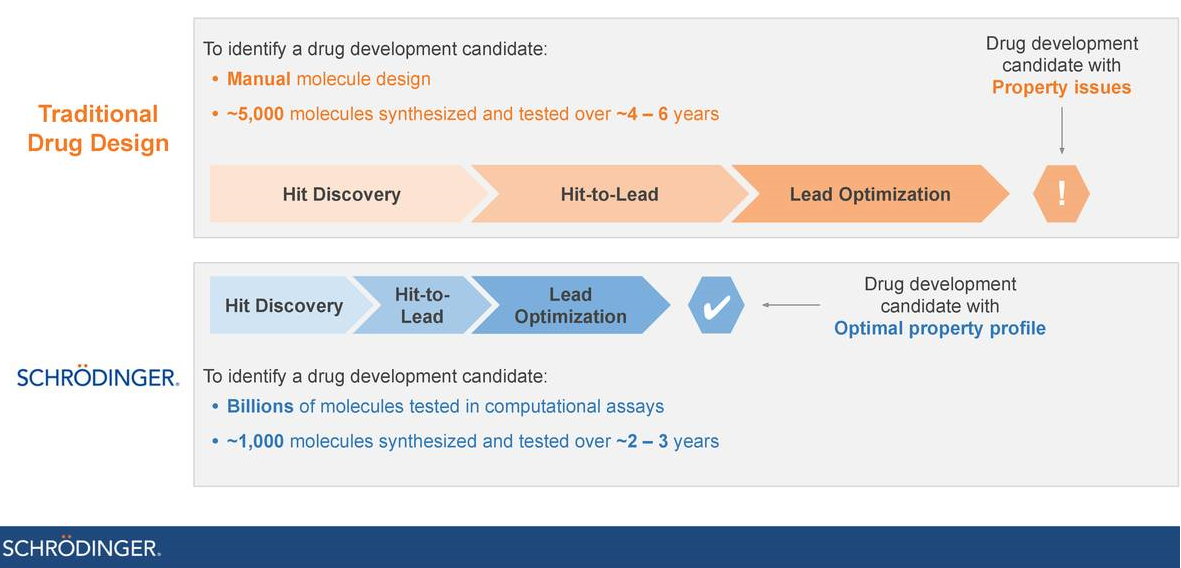 Traditional Drug Design

To identify a drug development candidate:
• Manual molecule design
• ~5,000 molecules synthesized and tested over ~4 – 6 years

Drug development candidate with Property issues

Hit Discovery
Hit-to-Lead
Lead Optimization
!

Hit Discovery
Hit-to-Lead
Lead Optimization
✔

Drug development candidate with Optimal property profile

SCHRÖDINGER.

To identify a drug development candidate:
• Billions of molecules tested in computational assays
• ~1,000 molecules synthesized and tested over ~2 – 3 years

SCHRÖDINGER.